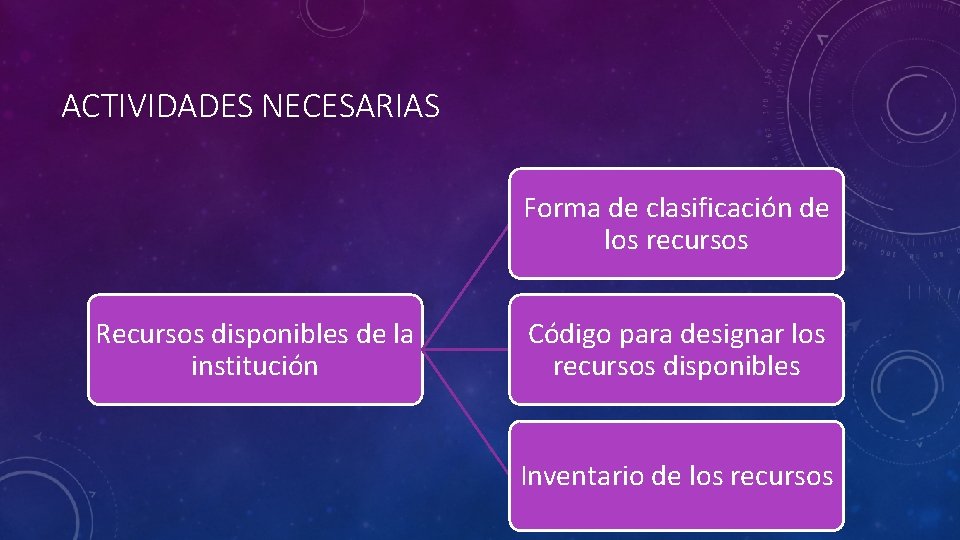 ACTIVIDADES NECESARIAS

Recursos disponibles de la institución

Forma de clasificación de los recursos

Código para designar los recursos disponibles

Inventario de los recursos